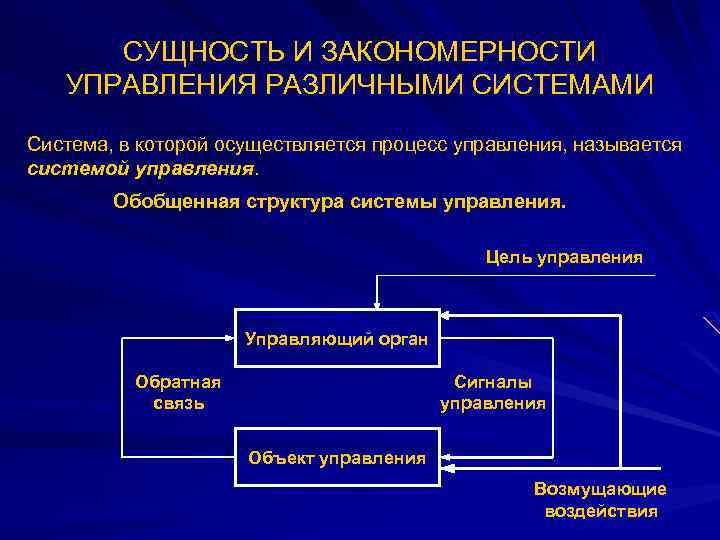 СУЩНОСТЬ И ЗАКОНОМЕРНОСТИ УПРАВЛЕНИЯ РАЗЛИЧНЫМИ СИСТЕМАМИ

Система, в которой осуществляется процесс управления, называется системой управления.

Обобщенная структура системы управления.

Цель управления

Управляющий орган

Обратная связь

Сигналы управления

Объект управления

Возмущающие воздействия